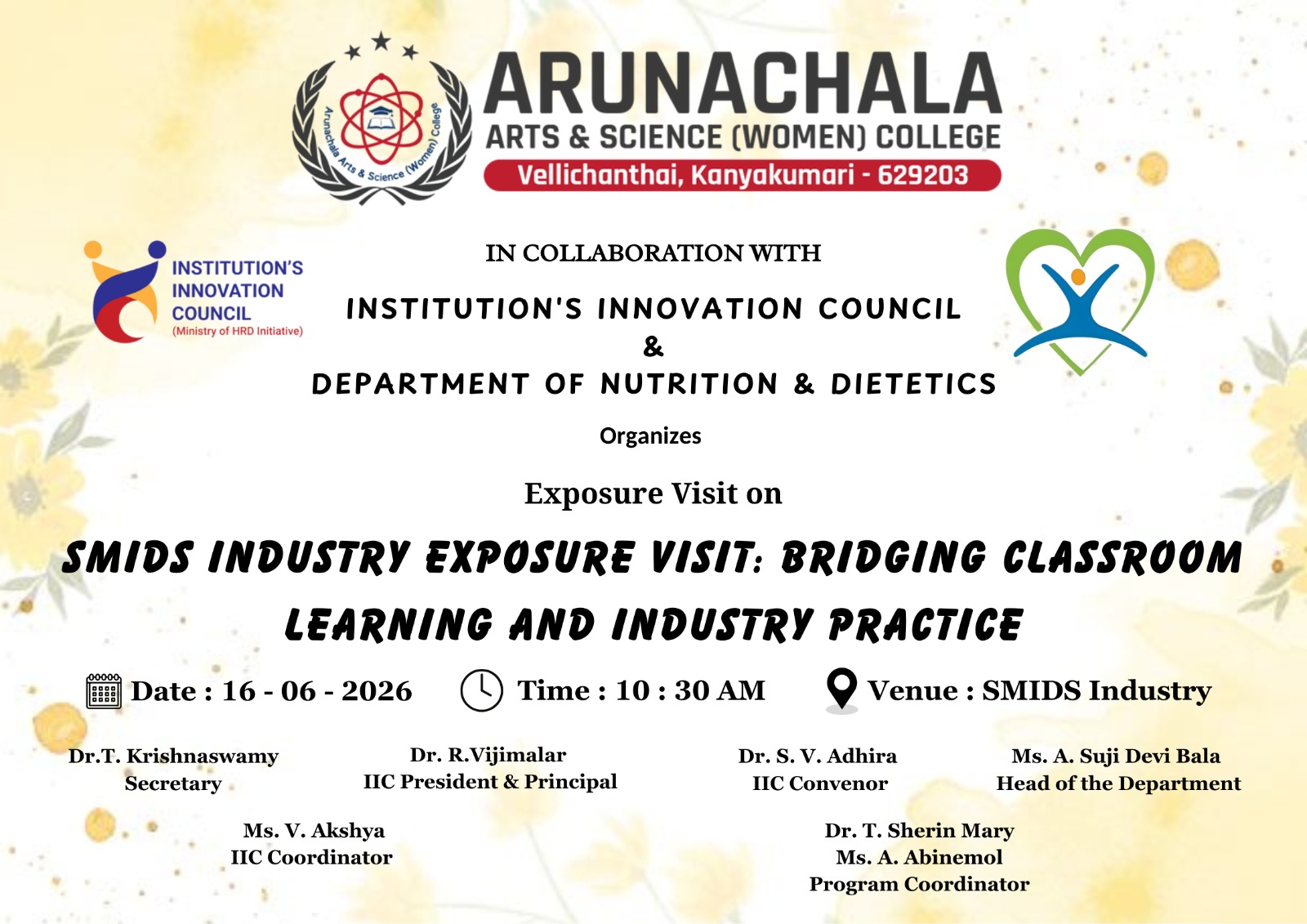 Arunachala Arts & Science (Women) College

ARUNACHALA
ARTS & SCIENCE (WOMEN) COLLEGE
Vellichanthai, Kanyakumari - 629203

INSTITUTION'S INNOVATION COUNCIL
(Ministry of HRD Initiative)

IN COLLABORATION WITH

INSTITUTION'S INNOVATION COUNCIL
&
DEPARTMENT OF NUTRITION & DIETETICS

Organizes

Exposure Visit on

SMIDS INDUSTRY EXPOSURE VISIT: BRIDGING CLASSROOM LEARNING AND INDUSTRY PRACTICE

Date : 16 - 06 - 2026 Time : 10 : 30 AM Venue : SMIDS Industry

Dr.T. Krishnaswamy
Secretary

Dr. R.Vijimalar
IIC President & Principal

Dr. S. V. Adhira
IIC Convenor

Ms. A. Suji Devi Bala
Head of the Department

Ms. V. Akshya
IIC Coordinator

Dr. T. Sherin Mary
Ms. A. Abinemol
Program Coordinator